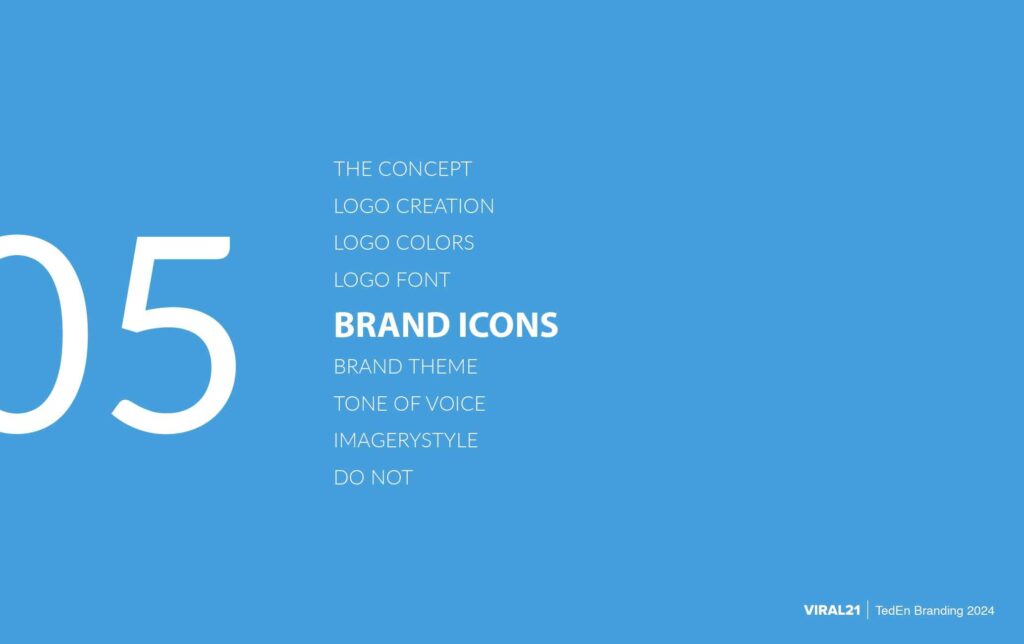 05

THE CONCEPT
LOGO CREATION
LOGO COLORS
LOGO FONT
BRAND ICONS
BRAND THEME
TONE OF VOICE
IMAGERYSTYLE
DO NOT

VIRAL21 | TedEn Branding 2024